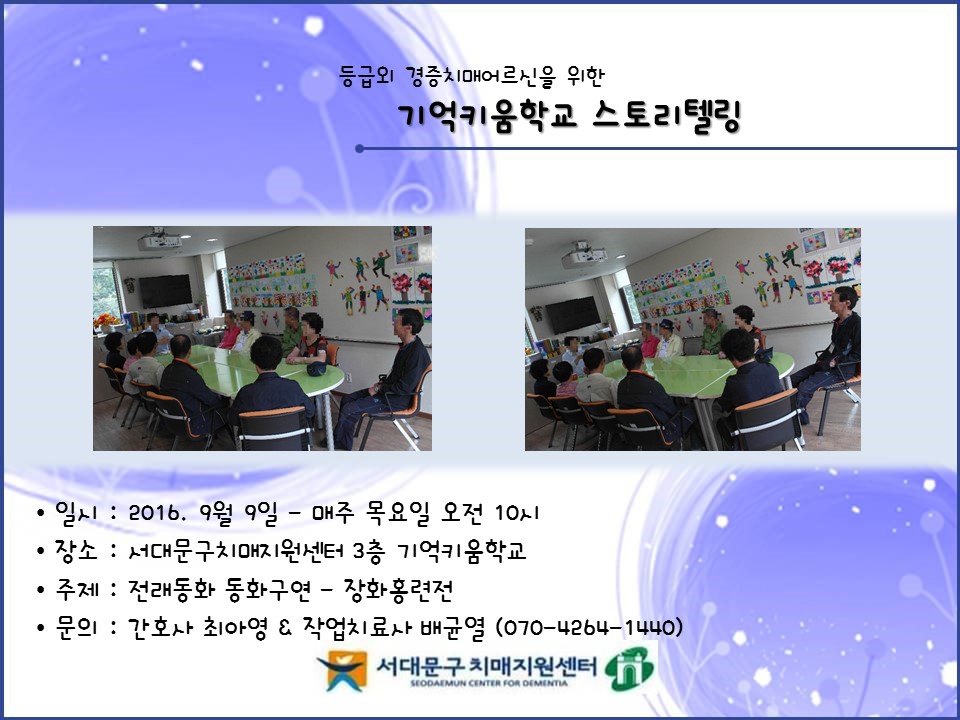 등급외 경증치매어르신을 위한

기억키움학교 스토리텔링

• 일시 : 2016. 9월 9일 - 매주 목요일 오전 10시
• 장소 : 서대문구치매지원센터 3층 기억키움학교
• 주제 : 전래동화 동화구연 - 장화홍련전
• 문의 : 간호사 최아영 & 작업치료사 배균열 (070-4264-1440)

서대문구 치매지원센터
SEODAEMUN CENTER FOR DEMENTIA